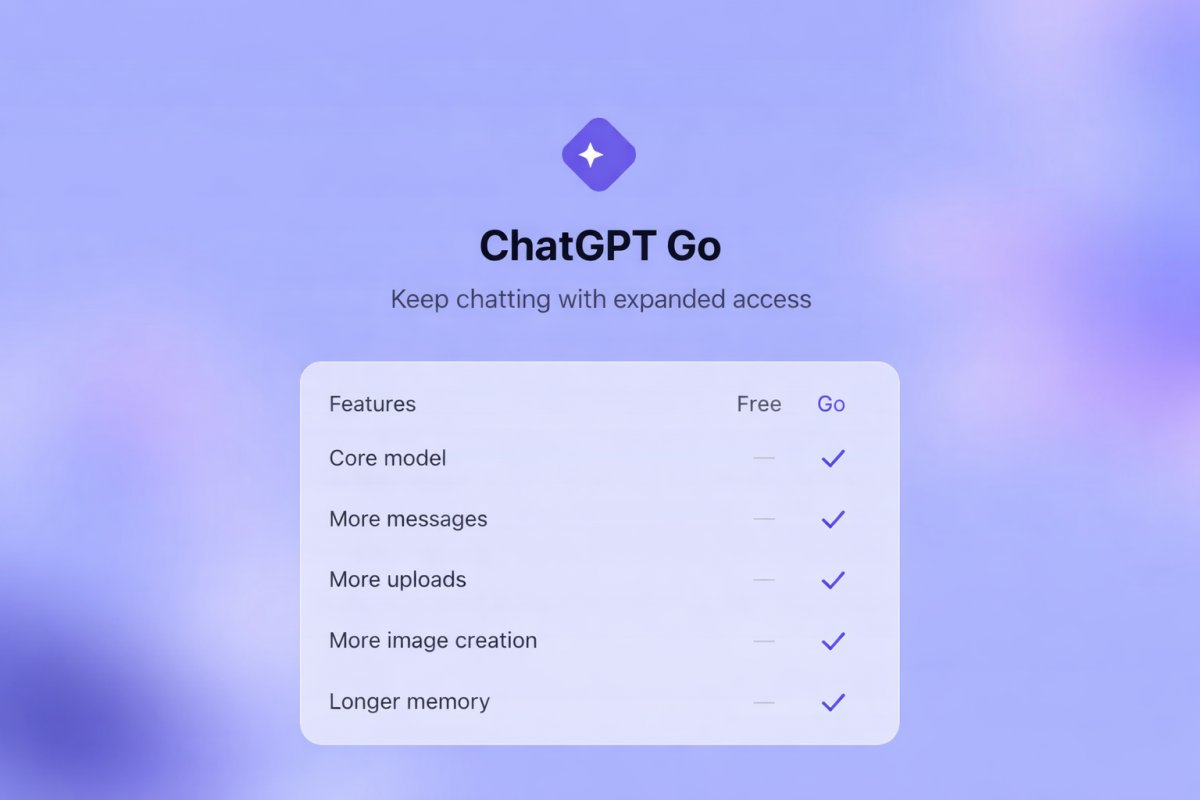 ChatGPT Go

Keep chatting with expanded access

| Features | Free | Go |
|---|---|---|
| Core model | — | ✓ |
| More messages | — | ✓ |
| More uploads | — | ✓ |
| More image creation | — | ✓ |
| Longer memory | — | ✓ |